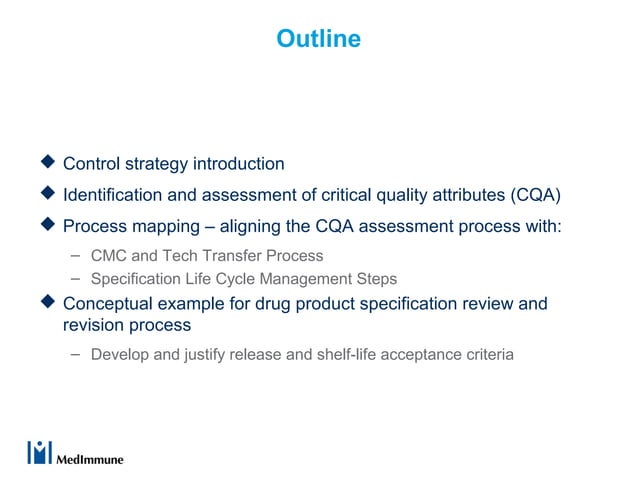 Outline

◆ Control strategy introduction

◆ Identification and assessment of critical quality attributes (CQA)

◆ Process mapping – aligning the CQA assessment process with:

– CMC and Tech Transfer Process

– Specification Life Cycle Management Steps

◆ Conceptual example for drug product specification review and revision process

– Develop and justify release and shelf-life acceptance criteria

MedImmune